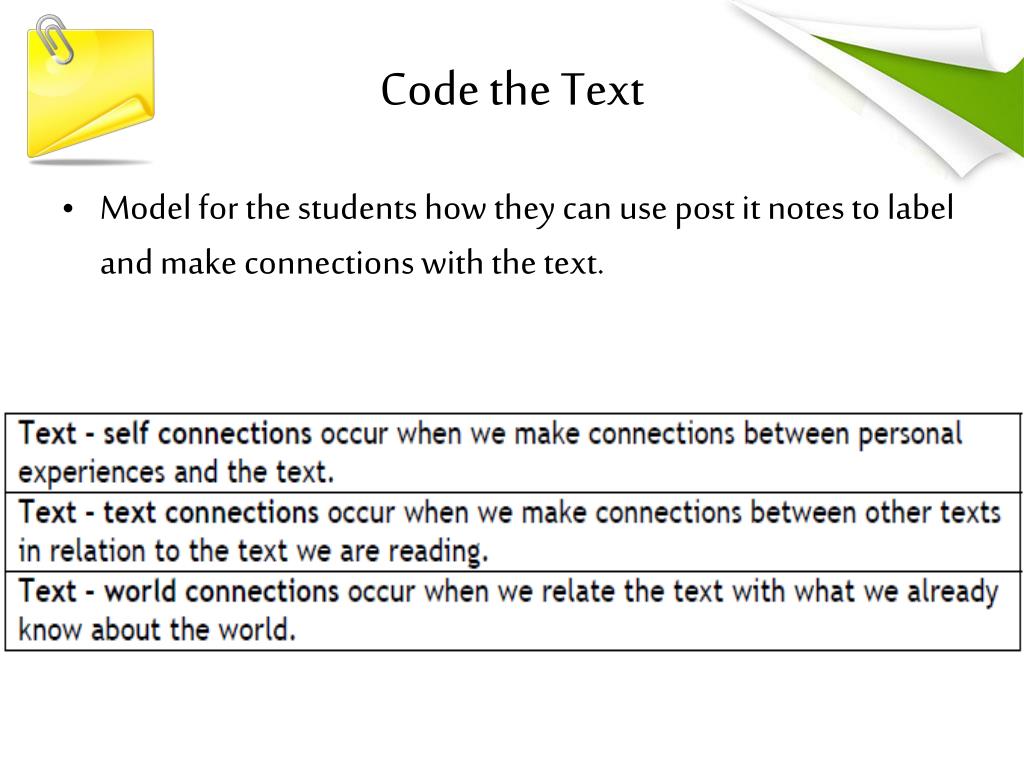 Code the Text

• Model for the students how they can use post it notes to label and make connections with the text.

| Text - self connections occur when we make connections between personal experiences and the text. |
|---|
| Text - text connections occur when we make connections between other texts in relation to the text we are reading. |
| Text - world connections occur when we relate the text with what we already know about the world. |